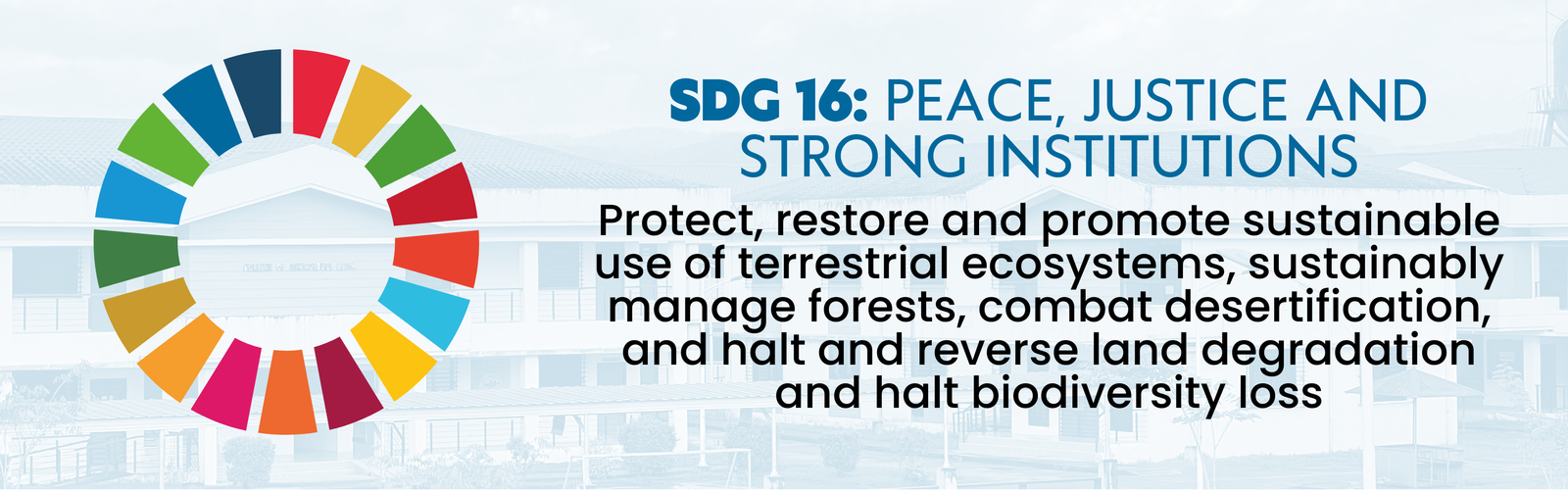 SDG 16: PEACE, JUSTICE AND STRONG INSTITUTIONS

Protect, restore and promote sustainable use of terrestrial ecosystems, sustainably manage forests, combat desertification, and halt and reverse land degradation and halt biodiversity loss